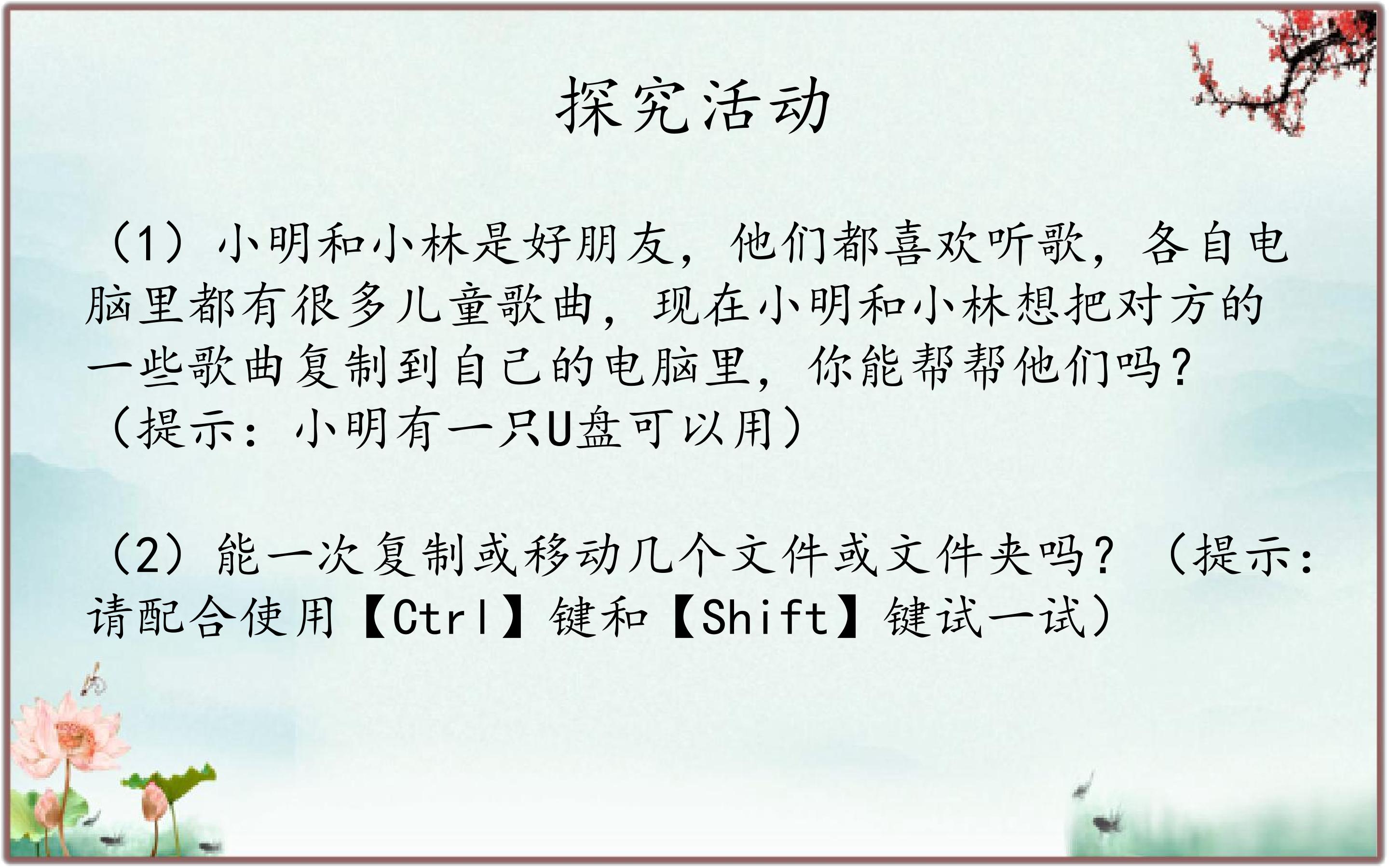 探究活动

（1）小明和小林是好朋友，他们都喜欢听歌，各自电脑里都有很多儿童歌曲，现在小明和小林想把对方的一些歌曲复制到自己的电脑里，你能帮帮他们吗？（提示：小明有一只U盘可以用）

（2）能一次复制或移动几个文件或文件夹吗？（提示：请配合使用【Ctrl】键和【Shift】键试一试）